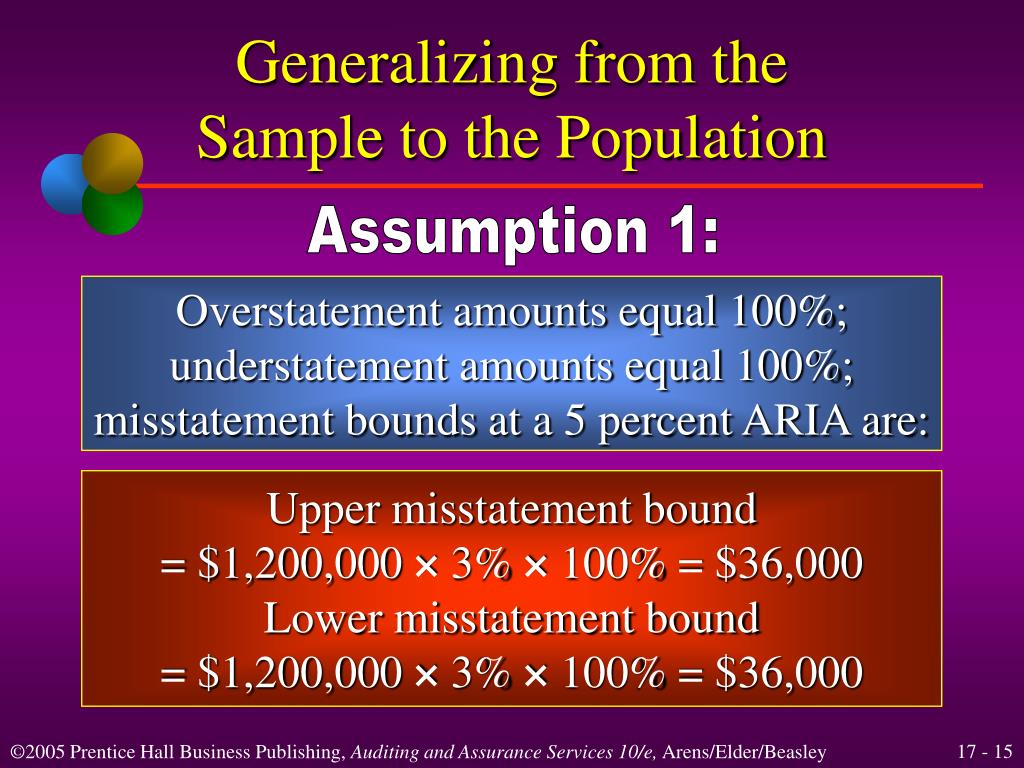 Generalizing from the Sample to the Population

Assumption 1:

Overstatement amounts equal 100%; understatement amounts equal 100%; misstatement bounds at a 5 percent ARIA are:

Upper misstatement bound
= \$1,200,000 × 3% × 100% = \$36,000
Lower misstatement bound
= \$1,200,000 × 3% × 100% = \$36,000

©2005 Prentice Hall Business Publishing, Auditing and Assurance Services 10/e, Arens/Elder/Beasley

17 - 15